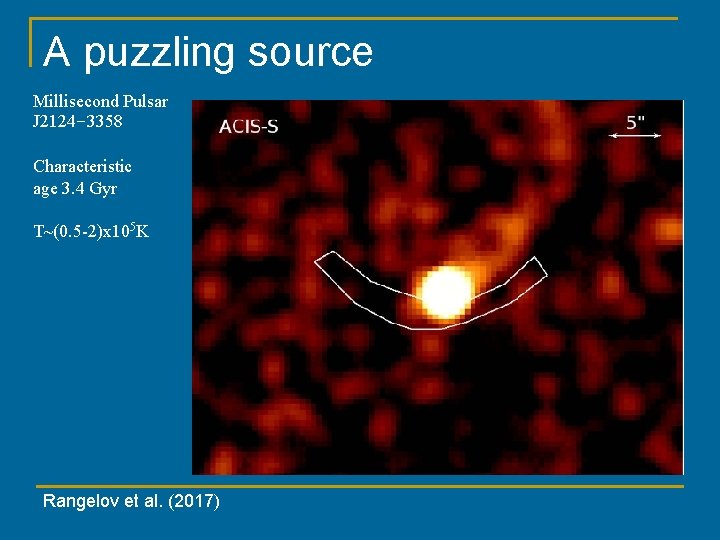 A puzzling source

Millisecond Pulsar J2124−3358

Characteristic age 3.4 Gyr

T~(0.5-2)x$10^5$K

ACIS-S

5"

Rangelov et al. (2017)